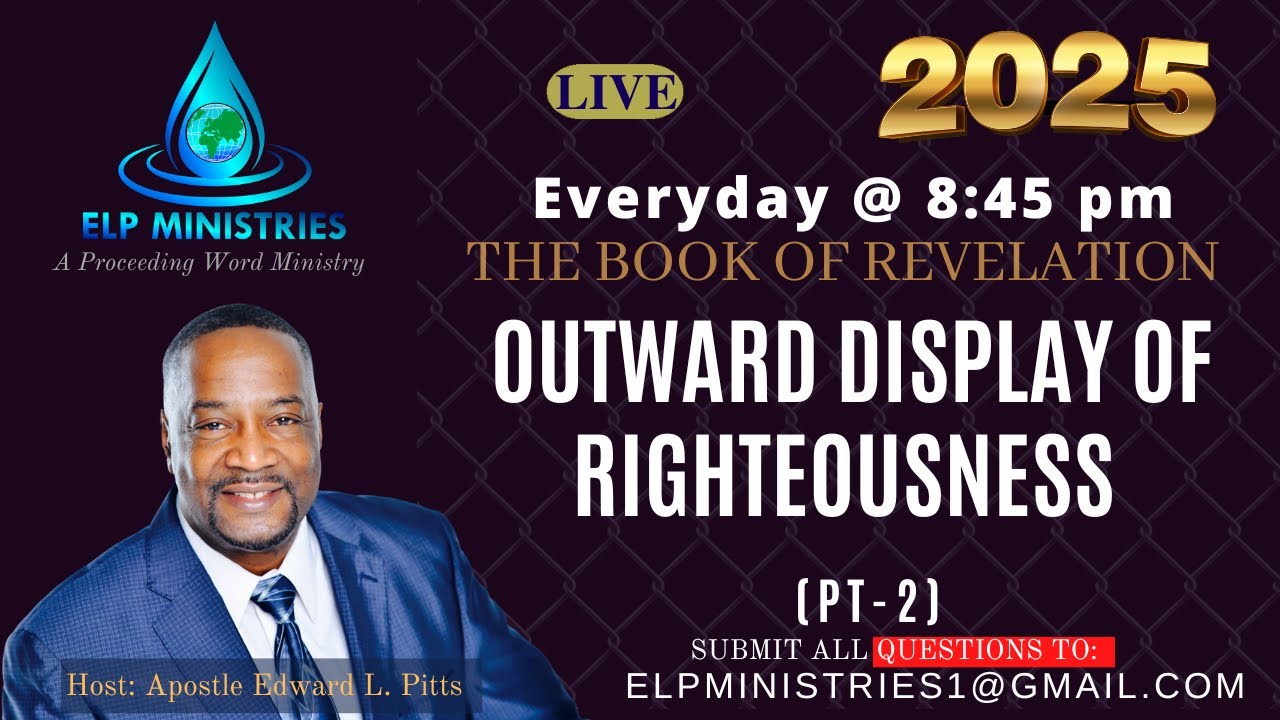 ELP MINISTRIES
A Proceeding Word Ministry

LIVE

2025

Everyday @ 8:45 pm

THE BOOK OF REVELATION

OUTWARD DISPLAY OF RIGHTEOUSNESS

(PT-2)

SUBMIT ALL QUESTIONS TO:

ELPMINISTRIES1@GMAIL.COM

Host: Apostle Edward L. Pitts